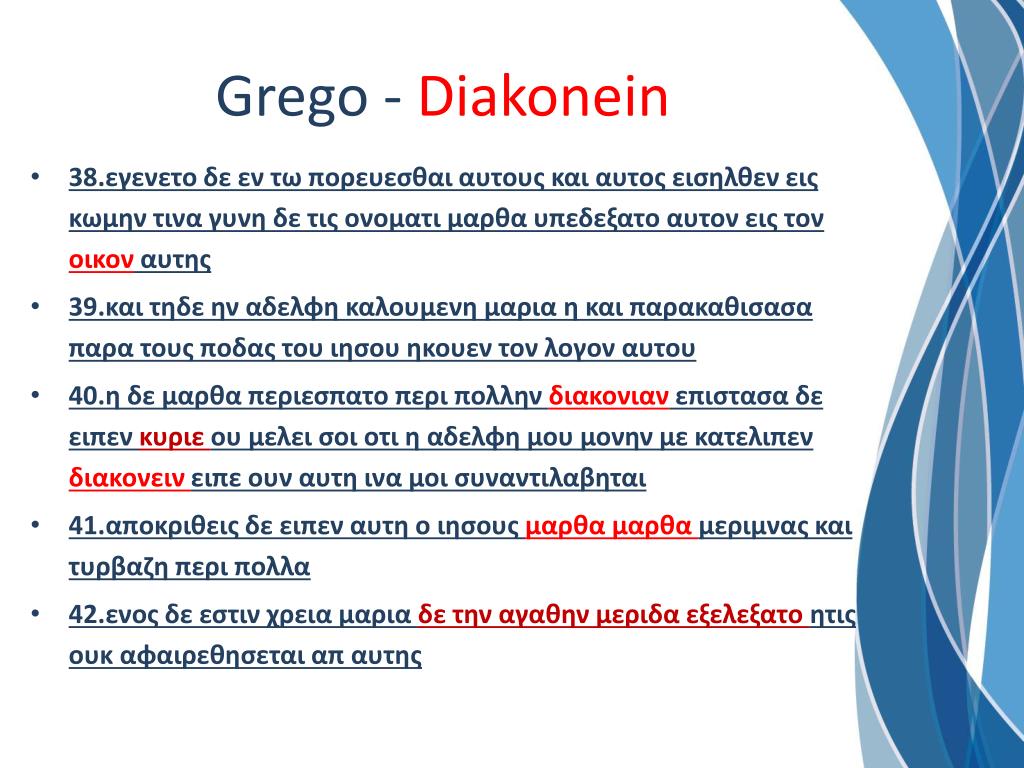 Grego - Diakonein

• 38.εγενετο δε εν τω πορευεσθαι αυτους και αυτος εισηλθεν εις κωμην τινα γυνη δε τις ονοματι μαρθα υπεδεξατο αυτον εις τον οικον αυτης

• 39.και τηδε ην αδελφη καλουμενη μαρια η και παρακαθισασα παρα τους ποδας του ιησου ηκουεν τον λογον αυτου

• 40.η δε μαρθα περιεσπατο περι πολλην διακονιαν επιστασα δε ειπεν κυριε ου μελει σοι οτι η αδελφη μου μονην με κατελιπεν διακονειν ειπε ουν αυτη ινα μοι συναντιλαβηται

• 41.αποκριθεις δε ειπεν αυτη ο ιησους μαρθα μαρθα μεριμνας και τυρβαζη περι πολλα

• 42.ενος δε εστιν χρεια μαρια δε την αγαθην μεριδα εξελεξατο ητις ουκ αφαιρεθησεται απ αυτης